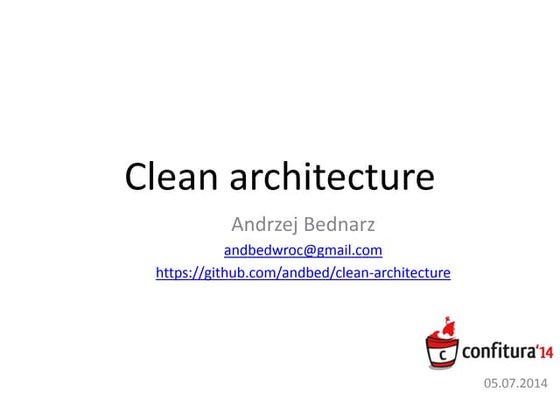 Clean architecture

Andrzej Bednarz

andbedwroc@gmail.com

https://github.com/andbed/clean-architecture

c confitura'14

05.07.2014